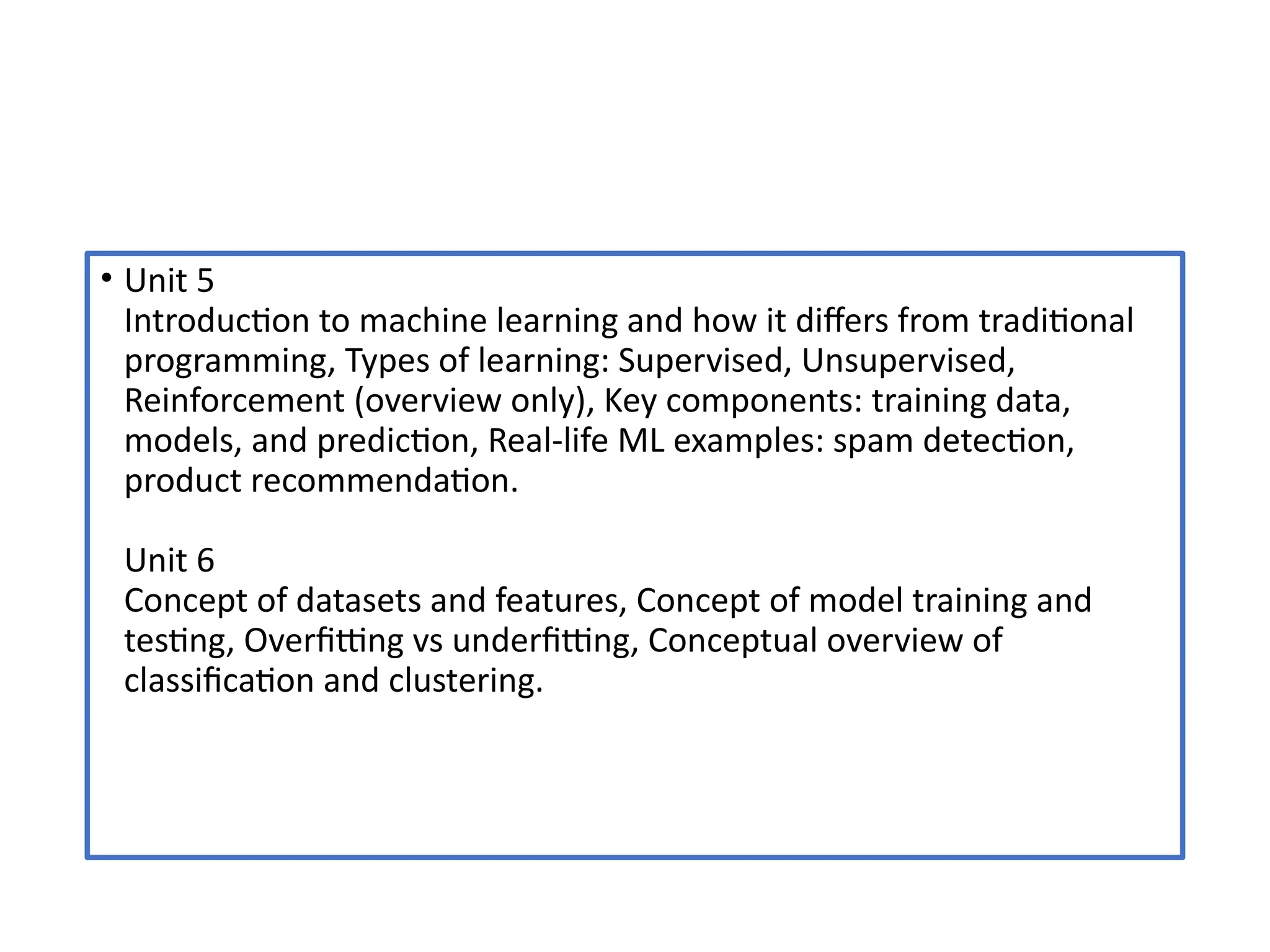 • Unit 5
Introduction to machine learning and how it differs from traditional programming, Types of learning: Supervised, Unsupervised, Reinforcement (overview only), Key components: training data, models, and prediction, Real-life ML examples: spam detection, product recommendation.

Unit 6
Concept of datasets and features, Concept of model training and testing, Overfitting vs underfitting, Conceptual overview of classification and clustering.